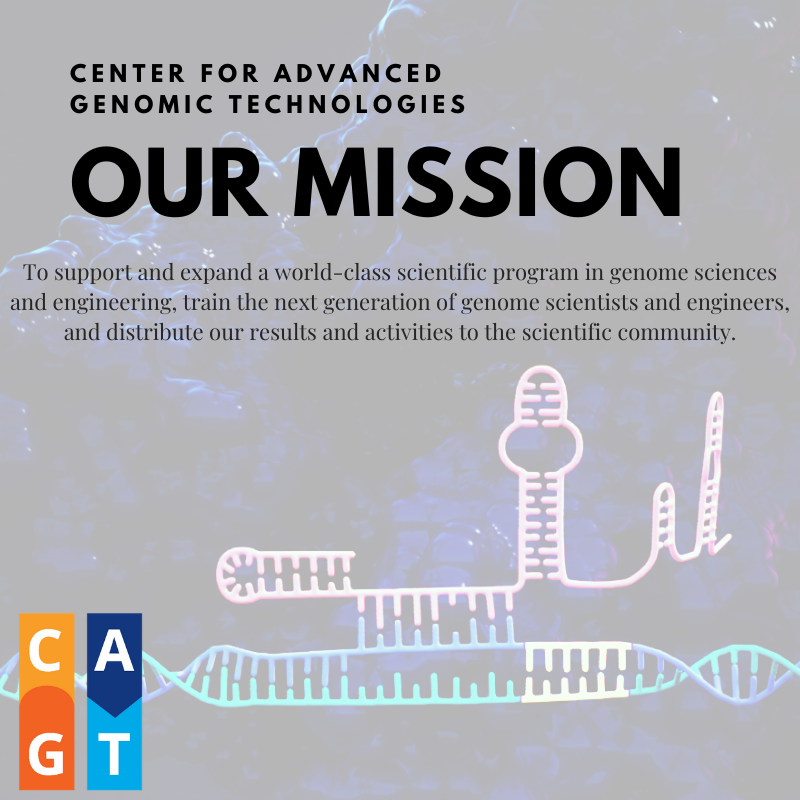 CENTER FOR ADVANCED GENOMIC TECHNOLOGIES

OUR MISSION

To support and expand a world-class scientific program in genome sciences and engineering, train the next generation of genome scientists and engineers, and distribute our results and activities to the scientific community.

C A G T